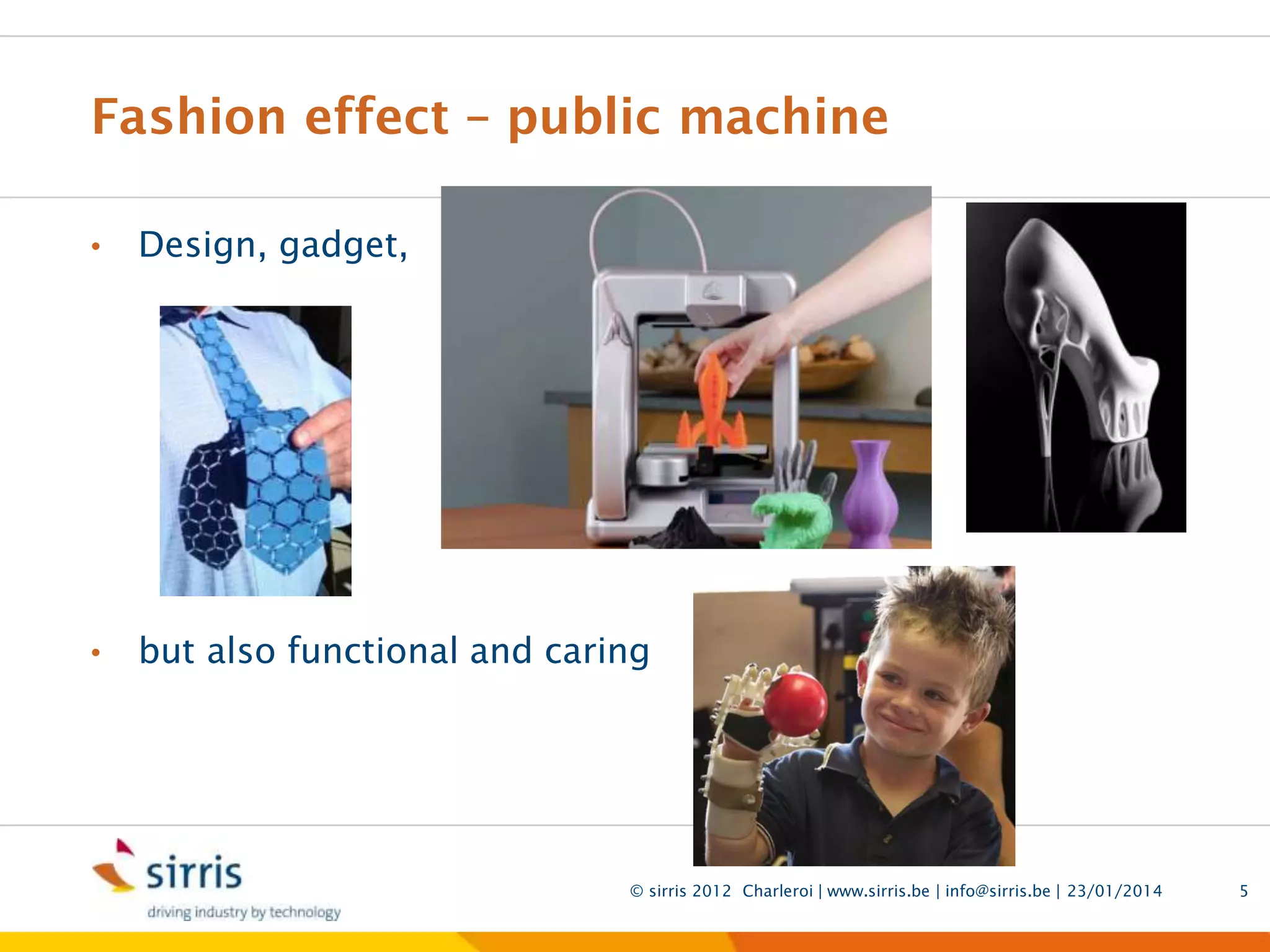 Fashion effect – public machine

• Design, gadget,

• but also functional and caring

sirris
driving industry by technology

© sirris 2012 Charleroi | www.sirris.be | info@sirris.be | 23/01/2014 5